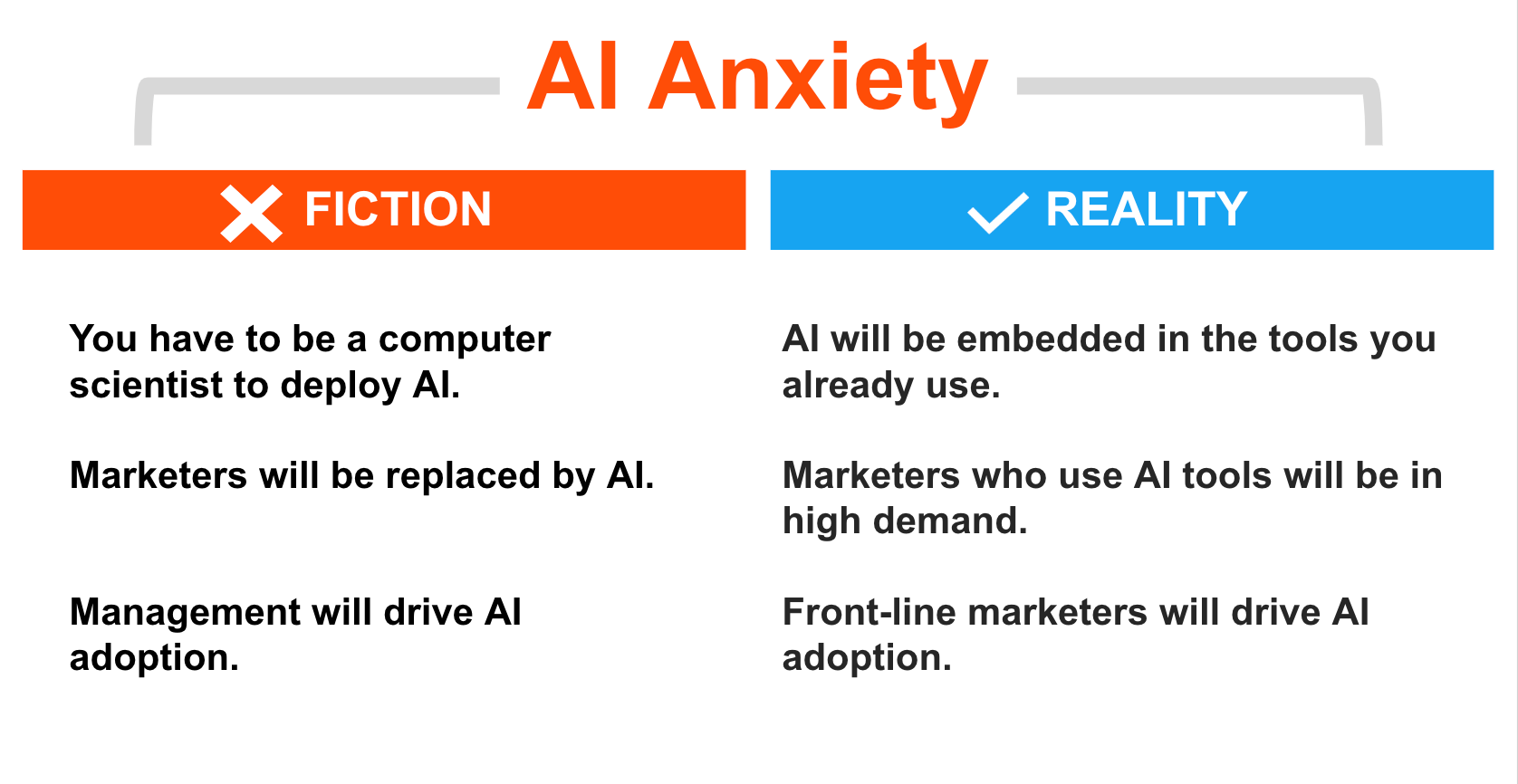 AI Anxiety

FICTION

You have to be a computer scientist to deploy AI.

Marketers will be replaced by AI.

Management will drive AI adoption.

REALITY

AI will be embedded in the tools you already use.

Marketers who use AI tools will be in high demand.

Front-line marketers will drive AI adoption.